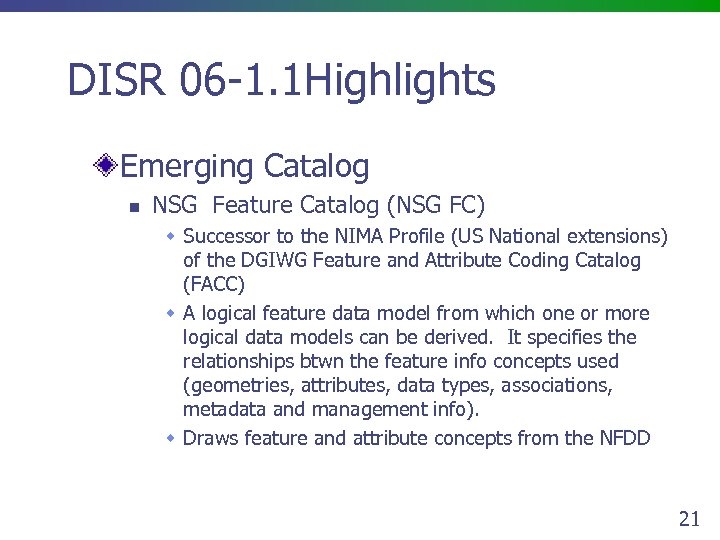 DISR 06-1.1Highlights

Emerging Catalog

NSG Feature Catalog (NSG FC)

Successor to the NIMA Profile (US National extensions) of the DGIWG Feature and Attribute Coding Catalog (FACC)

A logical feature data model from which one or more logical data models can be derived. It specifies the relationships btwn the feature info concepts used (geometries, attributes, data types, associations, metadata and management info).

Draws feature and attribute concepts from the NFDD

21